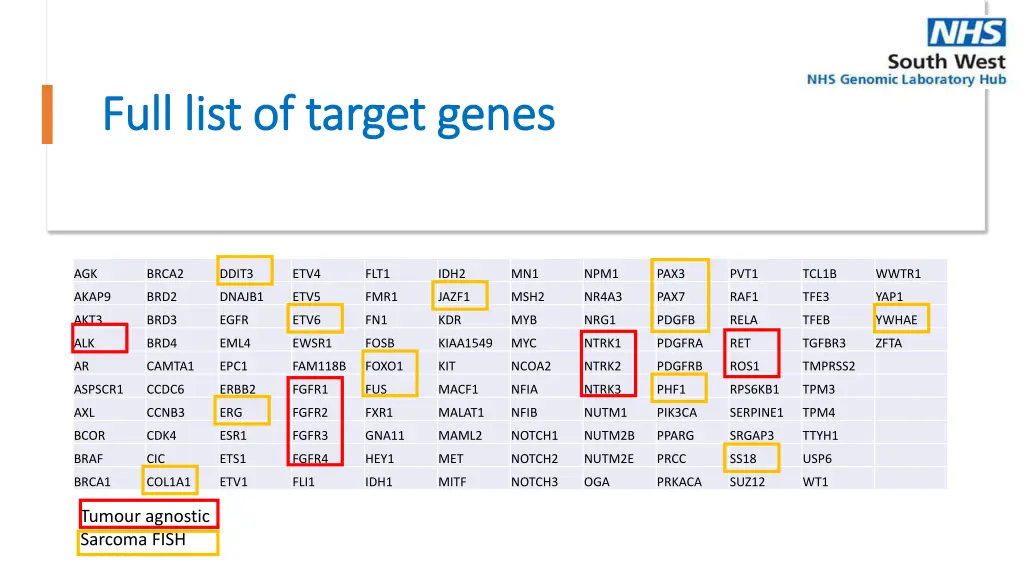 NHS
South West
NHS Genomic Laboratory Hub

Full list of target genes

| AGK | BRCA2 | DDIT3 | ETV4 | FLT1 | IDH2 | MN1 | NPM1 | PAX3 | PVT1 | TCL1B | WWTR1 |
|---|---|---|---|---|---|---|---|---|---|---|---|
| AKAP9 | BRD2 | DNAJB1 | ETV5 | FMR1 | JAZF1 | MSH2 | NR4A3 | PAX7 | RAF1 | TFE3 | YAP1 |
| AKT3 | BRD3 | EGFR | ETV6 | FN1 | KDR | MYB | NRG1 | PDGFB | RELA | TFEB | YWHAE |
| ALK | BRD4 | EML4 | EWSR1 | FOSB | KIAA1549 | MYC | NTRK1 | PDGFRA | RET | TGFBR3 | ZFTA |
| AR | CAMTA1 | EPC1 | FAM118B | FOXO1 | KIT | NCOA2 | NTRK2 | PDGFRB | ROS1 | TMPRSS2 | |
| ASPSCR1 | CCDC6 | ERBB2 | FGFR1 | FUS | MACF1 | NFIA | NTRK3 | PHF1 | RPS6KB1 | TPM3 | |
| AXL | CCNB3 | ERG | FGFR2 | FXR1 | MALAT1 | NFIB | NUTM1 | PIK3CA | SERPINE1 | TPM4 | |
| BCOR | CDK4 | ESR1 | FGFR3 | GNA11 | MAML2 | NOTCH1 | NUTM2B | PPARG | SRGAP3 | TTYH1 | |
| BRAF | CIC | ETS1 | FGFR4 | HEY1 | MET | NOTCH2 | NUTM2E | PRCC | SS18 | USP6 | |
| BRCA1 | COL1A1 | ETV1 | FLI1 | IDH1 | MITF | NOTCH3 | OGA | PRKACA | SUZ12 | WT1 | |

Tumour agnostic
Sarcoma FISH